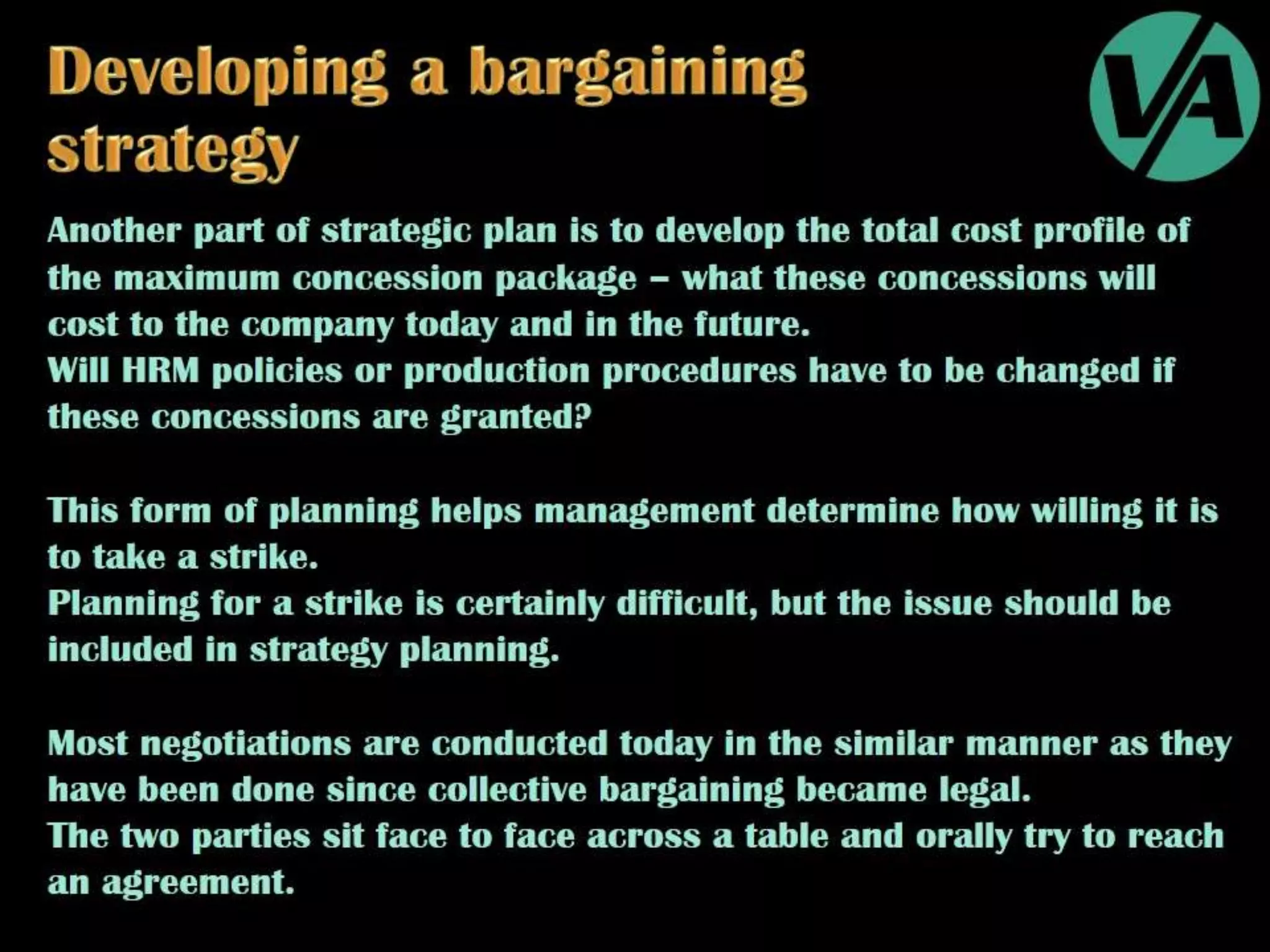 Developing a bargaining strategy

VA

Another part of strategic plan is to develop the total cost profile of the maximum concession package – what these concessions will cost to the company today and in the future.
Will HRM policies or production procedures have to be changed if these concessions are granted?

This form of planning helps management determine how willing it is to take a strike.
Planning for a strike is certainly difficult, but the issue should be included in strategy planning.

Most negotiations are conducted today in the similar manner as they have been done since collective bargaining became legal.
The two parties sit face to face across a table and orally try to reach an agreement.